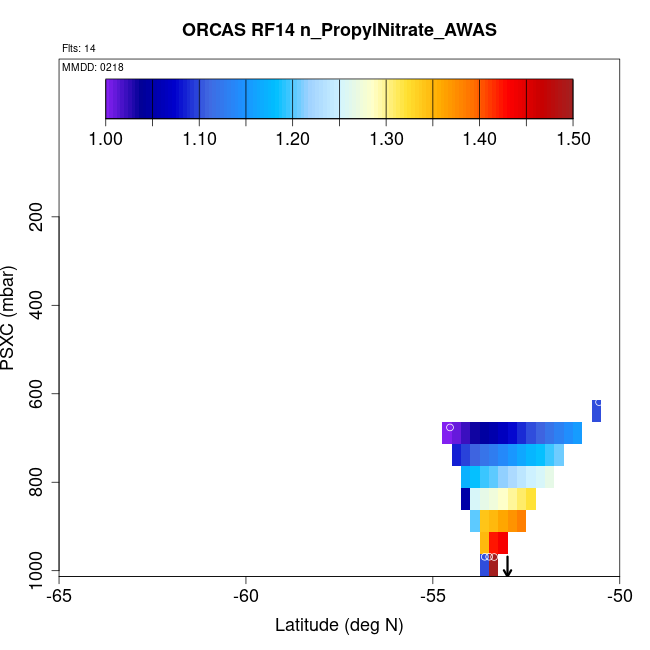 ORCAS RF14 n_PropylNitrate_AWAS

Flts: 14

MMDD: 0218

1.00 1.10 1.20 1.30 1.40 1.50

PSXC (mbar)

200
400
600
800
1000

-65 -60 -55 -50

Latitude (deg N)